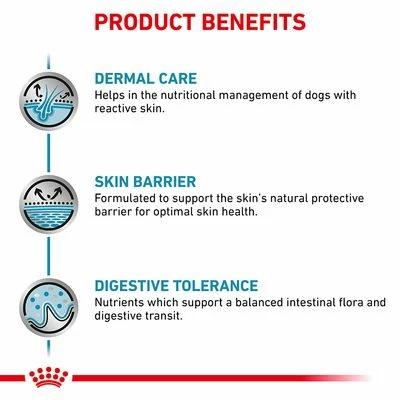 PRODUCT BENEFITS

DERMAL CARE
Helps in the nutritional management of dogs with reactive skin.

SKIN BARRIER
Formulated to support the skin's natural protective barrier for optimal skin health.

DIGESTIVE TOLERANCE
Nutrients which support a balanced intestinal flora and digestive transit.